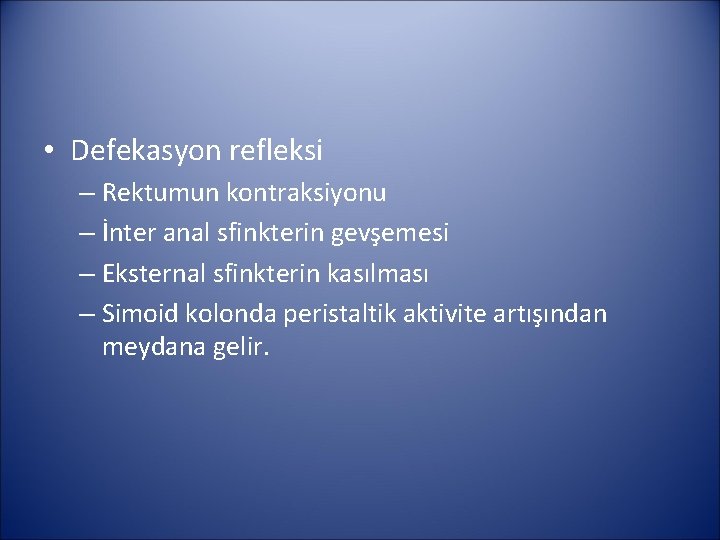 • Defekasyon refleksi
– Rektumun kontraksiyonu
– İnter anal sfinkterin gevşemesi
– Eksternal sfinkterin kasılması
– Simoid kolonda peristaltik aktivite artışından meydana gelir.